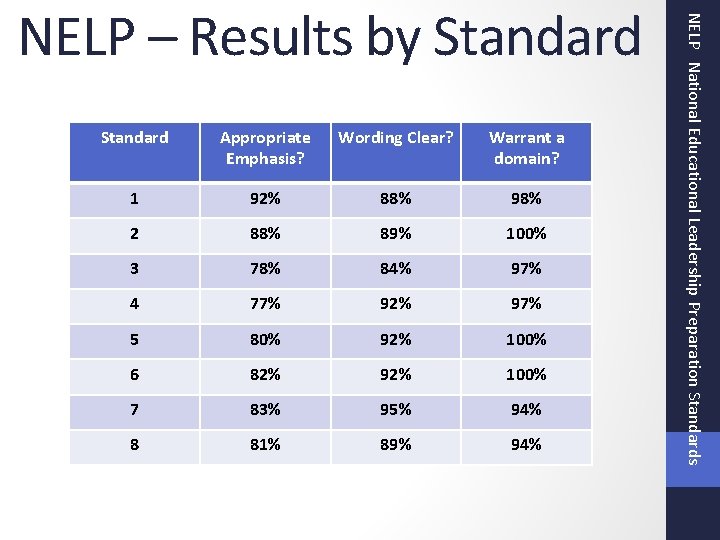 NELP – Results by Standard

| Standard | Appropriate Emphasis? | Wording Clear? | Warrant a domain? |
|---|---|---|---|
| 1 | 92% | 88% | 98% |
| 2 | 88% | 89% | 100% |
| 3 | 78% | 84% | 97% |
| 4 | 77% | 92% | 97% |
| 5 | 80% | 92% | 100% |
| 6 | 82% | 92% | 100% |
| 7 | 83% | 95% | 94% |
| 8 | 81% | 89% | 94% |

NELP National Educational Leadership Preparation Standards